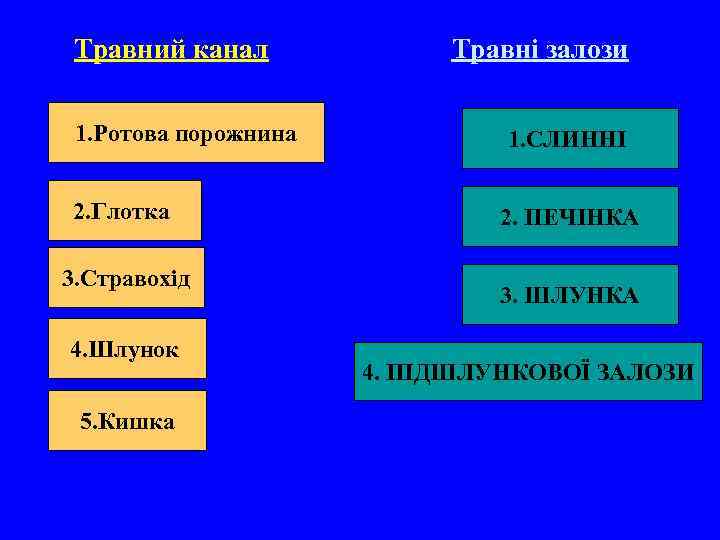 Травний канал

1.Ротова порожнина

2.Глотка

3.Стравохід

4.Шлунок

5.Кишка

Травні залози

1.СЛИННІ

2. ПЕЧІНКА

3. ШЛУНКА

4. ПІДШЛУНКОВОЇ ЗАЛОЗИ